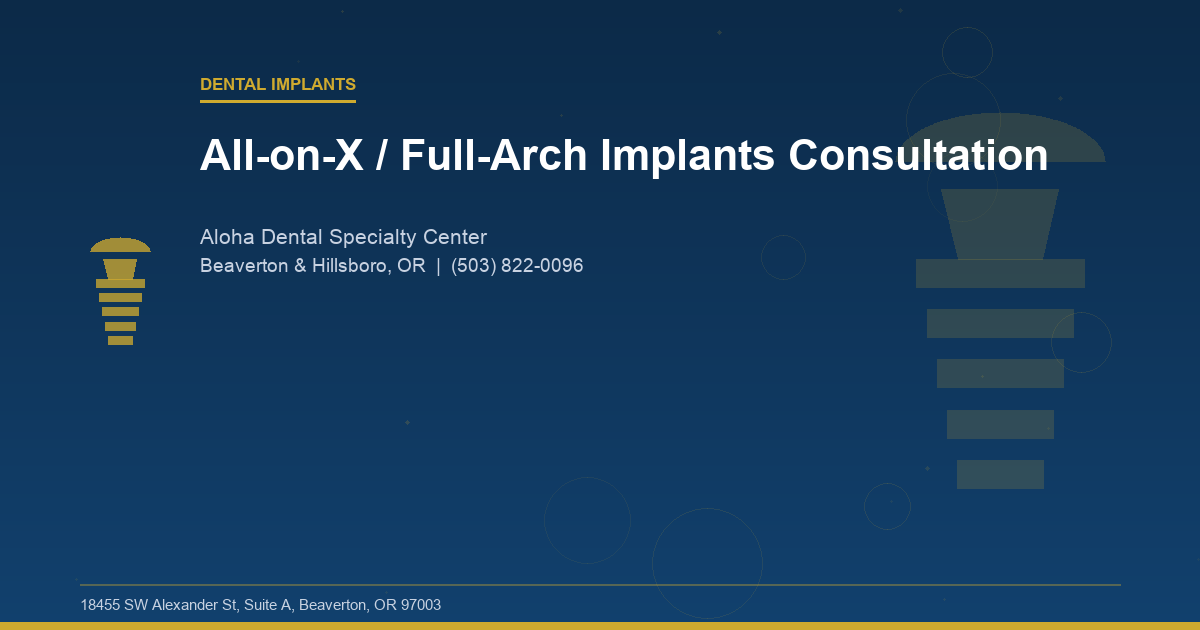 DENTAL IMPLANTS

All-on-X / Full-Arch Implants Consultation

Aloha Dental Specialty Center
Beaverton & Hillsboro, OR | (503) 822-0096

18455 SW Alexander St, Suite A, Beaverton, OR 97003